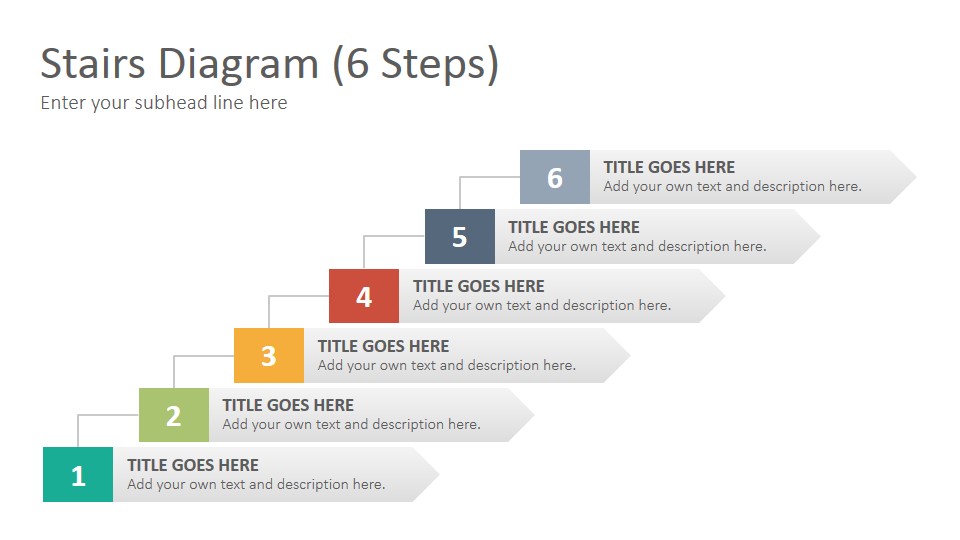 Stairs Diagram (6 Steps)
Enter your subhead line here

6 TITLE GOES HERE
Add your own text and description here.

5 TITLE GOES HERE
Add your own text and description here.

4 TITLE GOES HERE
Add your own text and description here.

3 TITLE GOES HERE
Add your own text and description here.

2 TITLE GOES HERE
Add your own text and description here.

1 TITLE GOES HERE
Add your own text and description here.